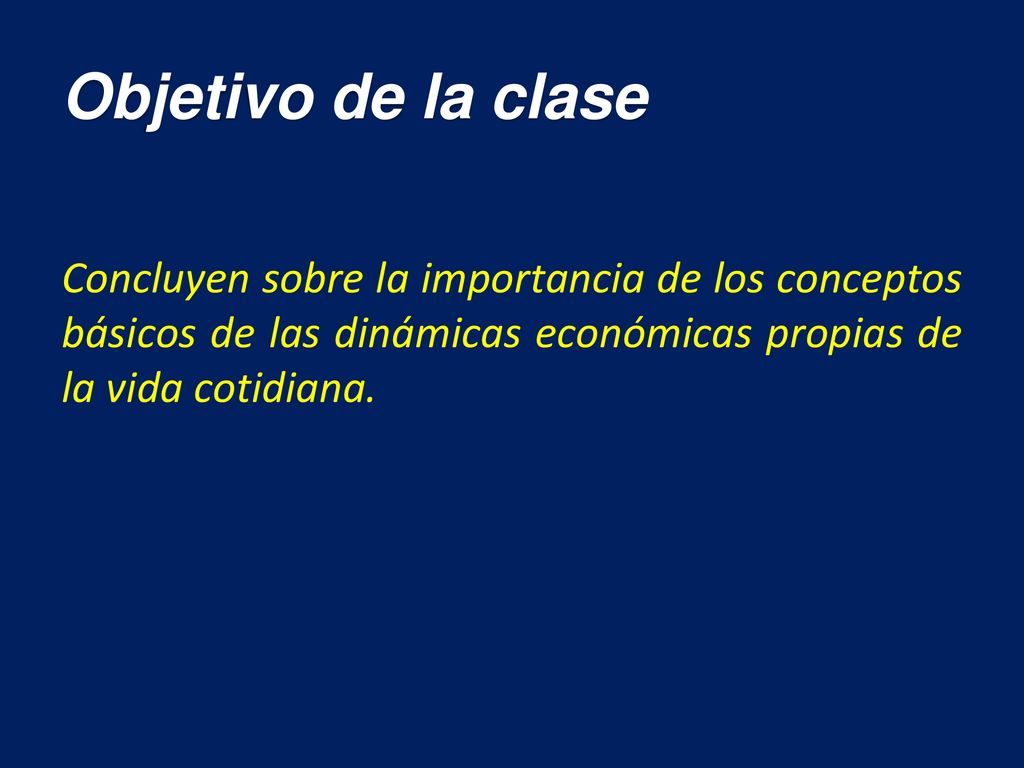 Objetivo de la clase

Concluyen sobre la importancia de los conceptos básicos de las dinámicas económicas propias de la vida cotidiana.